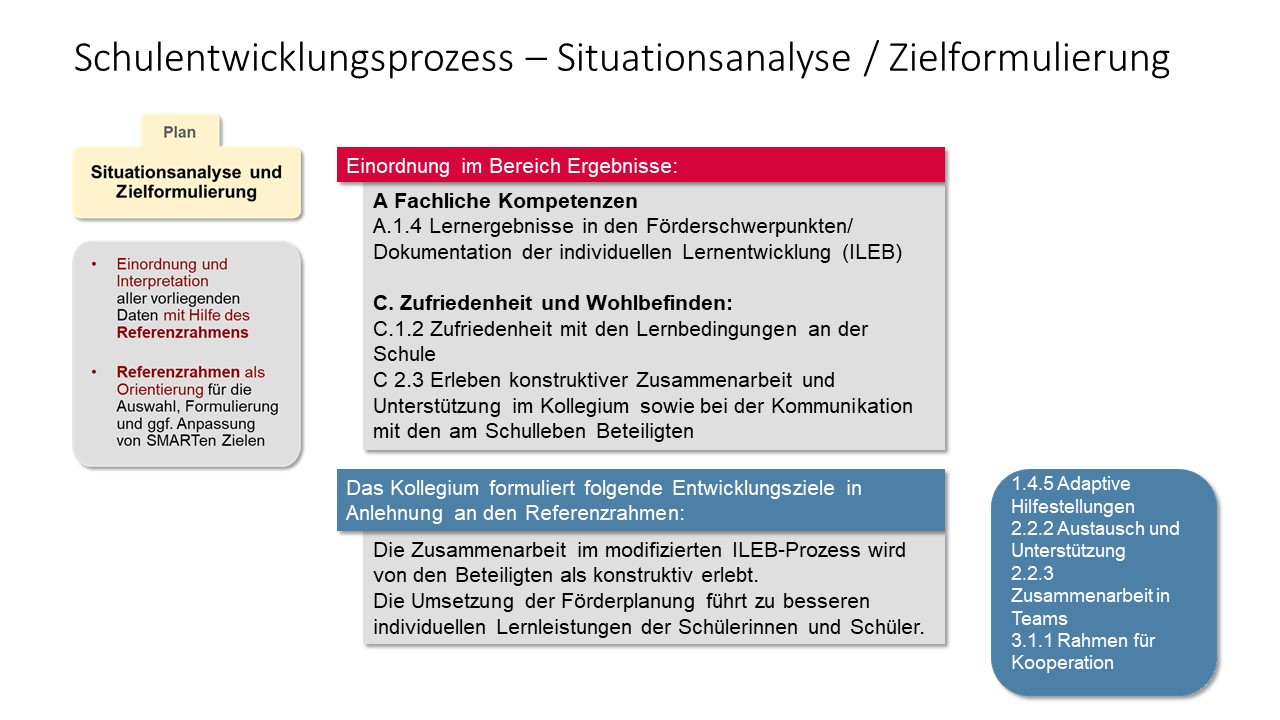 Schulentwicklungsprozess – Situationsanalyse / Zielformulierung

Plan

Situationsanalyse und Zielformulierung

• Einordnung und Interpretation aller vorliegenden Daten mit Hilfe des Referenzrahmens

• Referenzrahmen als Orientierung für die Auswahl, Formulierung und ggf. Anpassung von SMARTen Zielen

Einordnung im Bereich Ergebnisse:

A Fachliche Kompetenzen
A.1.4 Lernergebnisse in den Förderschwerpunkten/ Dokumentation der individuellen Lernentwicklung (ILEB)

C. Zufriedenheit und Wohlbefinden:
C.1.2 Zufriedenheit mit den Lernbedingungen an der Schule
C 2.3 Erleben konstruktiver Zusammenarbeit und Unterstützung im Kollegium sowie bei der Kommunikation mit den am Schulleben Beteiligten

Das Kollegium formuliert folgende Entwicklungsziele in Anlehnung an den Referenzrahmen:

Die Zusammenarbeit im modifizierten ILEB-Prozess wird von den Beteiligten als konstruktiv erlebt.
Die Umsetzung der Förderplanung führt zu besseren individuellen Lernleistungen der Schülerinnen und Schüler.

1.4.5 Adaptive Hilfestellungen
2.2.2 Austausch und Unterstützung
2.2.3 Zusammenarbeit in Teams
3.1.1 Rahmen für Kooperation